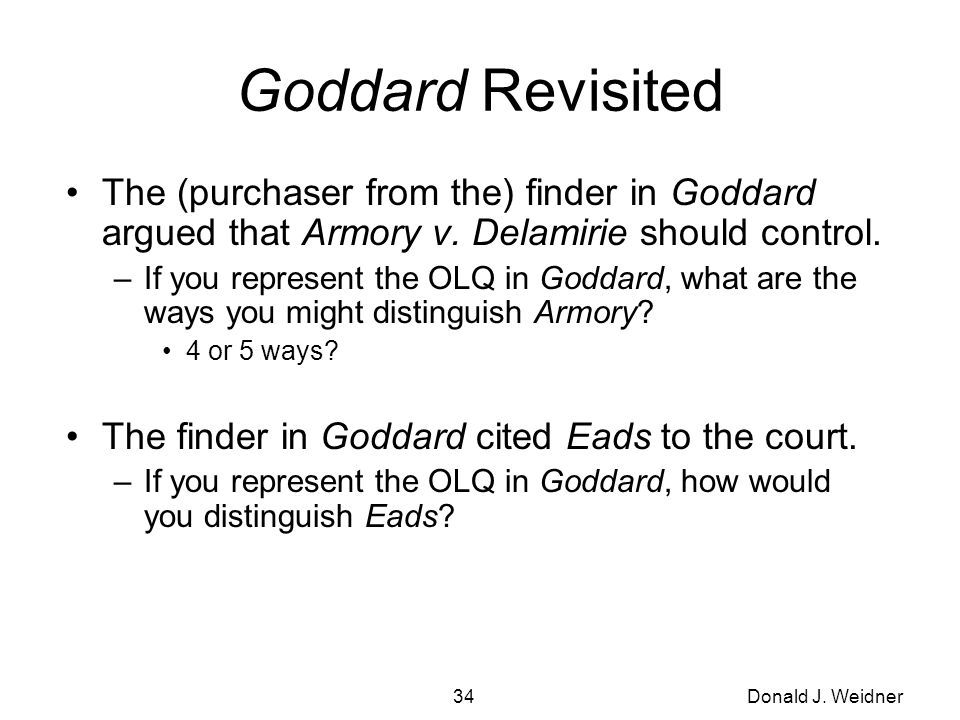 Goddard Revisited

• The (purchaser from the) finder in Goddard argued that Armory v. Delamirie should control.
– If you represent the OLQ in Goddard, what are the ways you might distinguish Armory?
• 4 or 5 ways?

• The finder in Goddard cited Eads to the court.
– If you represent the OLQ in Goddard, how would you distinguish Eads?

34

Donald J. Weidner